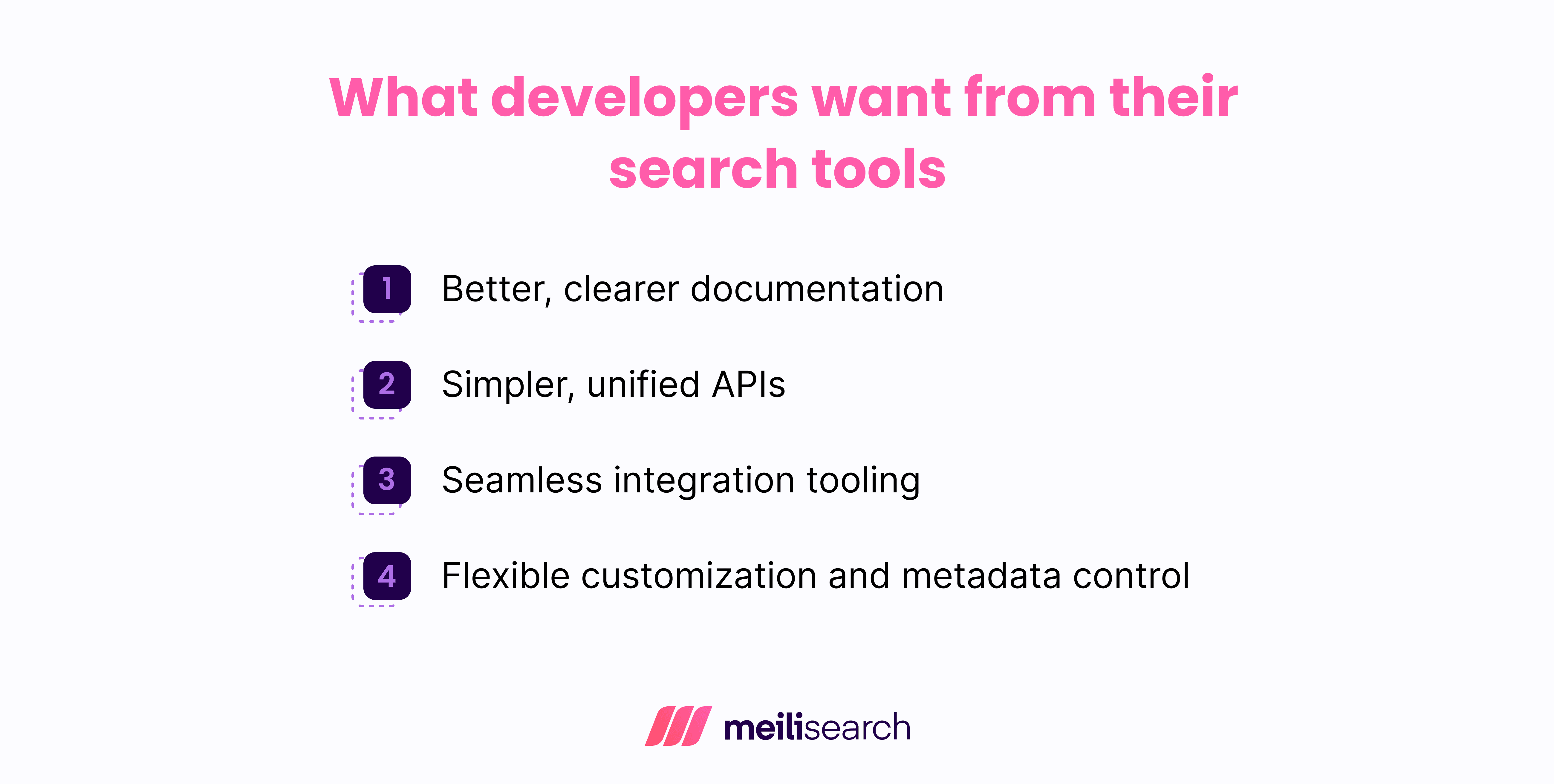 What developers want from their search tools

1 Better, clearer documentation

2 Simpler, unified APIs

3 Seamless integration tooling

4 Flexible customization and metadata control

meilisearch